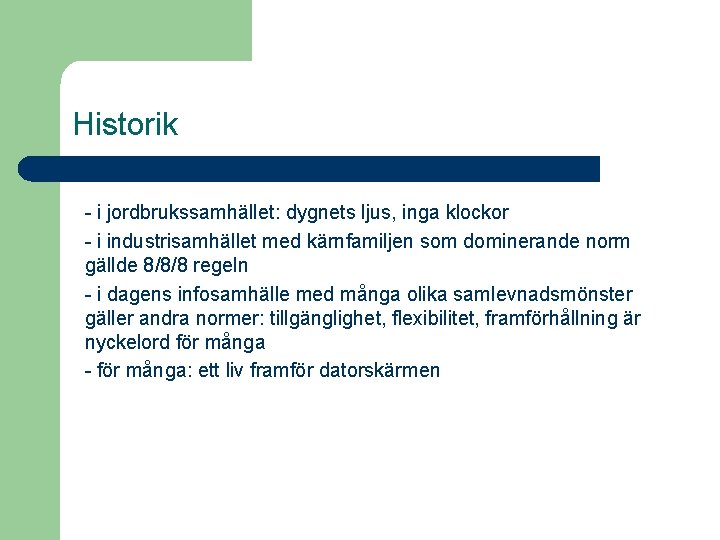 Historik

- i jordbrukssamhället: dygnets ljus, inga klockor

- i industrisamhället med kärnfamiljen som dominerande norm gällde 8/8/8 regeln

- i dagens infosamhälle med många olika samlevnadsmönster gäller andra normer: tillgänglighet, flexibilitet, framförhållning är nyckelord för många

- för många: ett liv framför datorskärmen